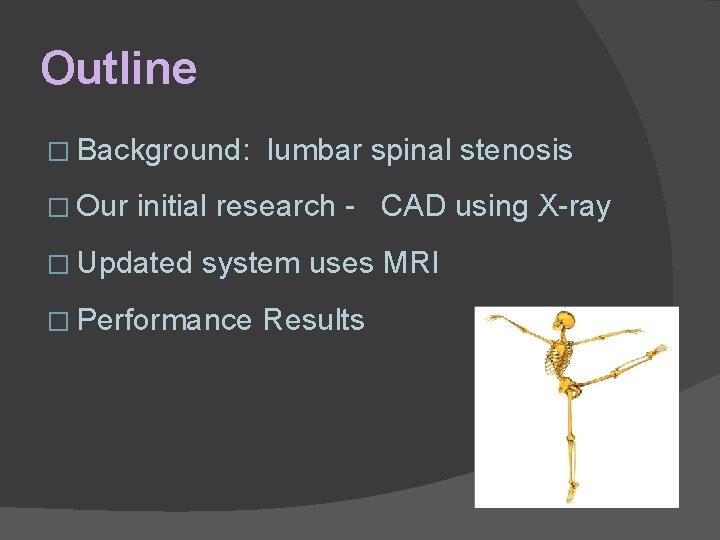 Outline

□ Background: lumbar spinal stenosis

□ Our initial research - CAD using X-ray

□ Updated system uses MRI

□ Performance Results